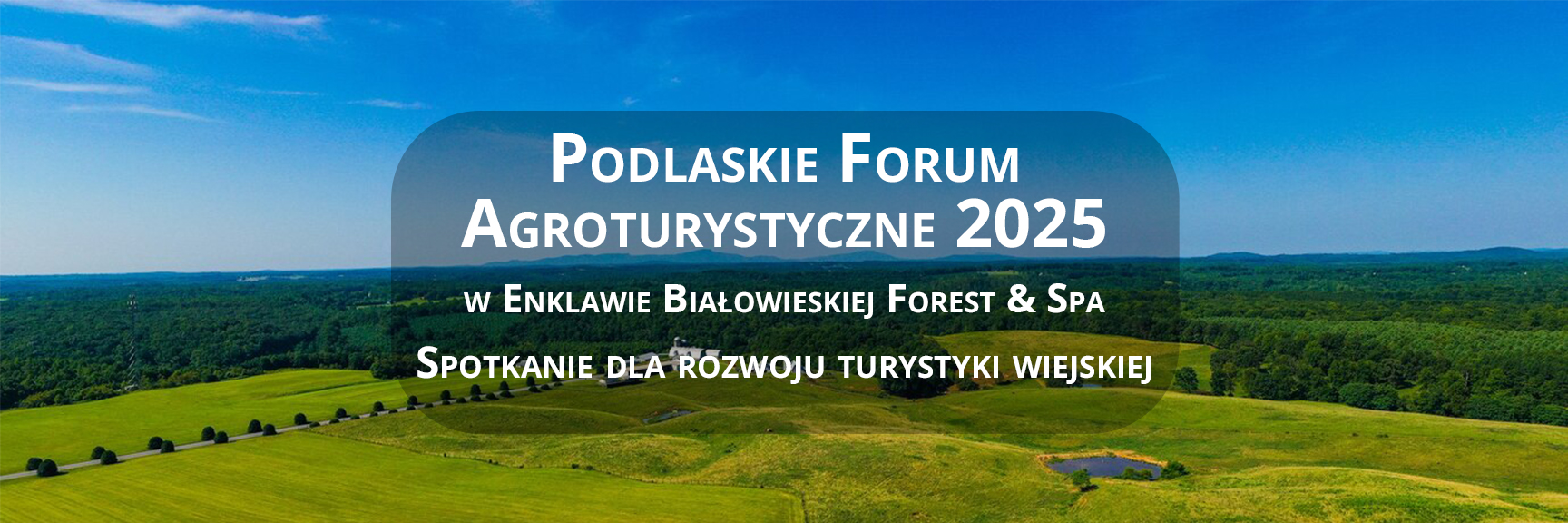 Podlaskie Forum Agroturystyczne 2025

w Enklawie Białowieskiej Forest & Spa

Spotkanie dla rozwoju turystyki wiejskiej